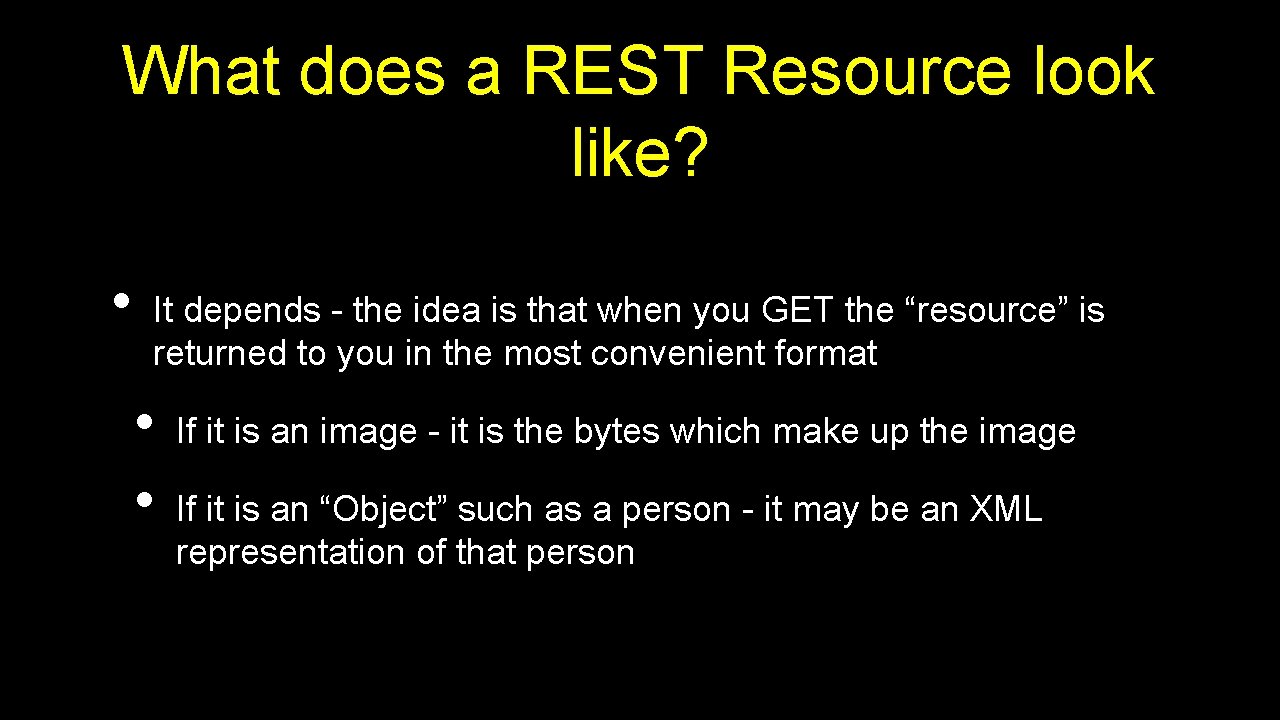 What does a REST Resource look like?

• It depends - the idea is that when you GET the “resource” is returned to you in the most convenient format

• If it is an image - it is the bytes which make up the image

• If it is an “Object” such as a person - it may be an XML representation of that person